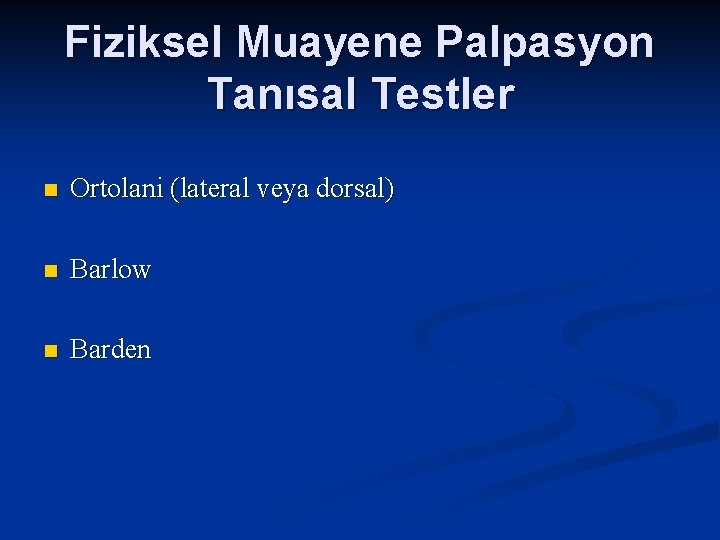 Fiziksel Muayene Palpasyon Tanısal Testler

- Ortolani (lateral veya dorsal)
- Barlow
- Barden